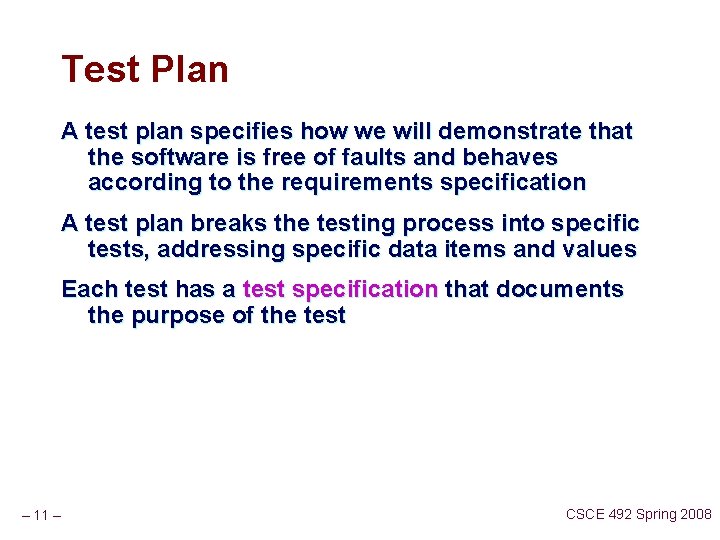 Test Plan

A test plan specifies how we will demonstrate that the software is free of faults and behaves according to the requirements specification

A test plan breaks the testing process into specific tests, addressing specific data items and values

Each test has a test specification that documents the purpose of the test

– 11 –

CSCE 492 Spring 2008